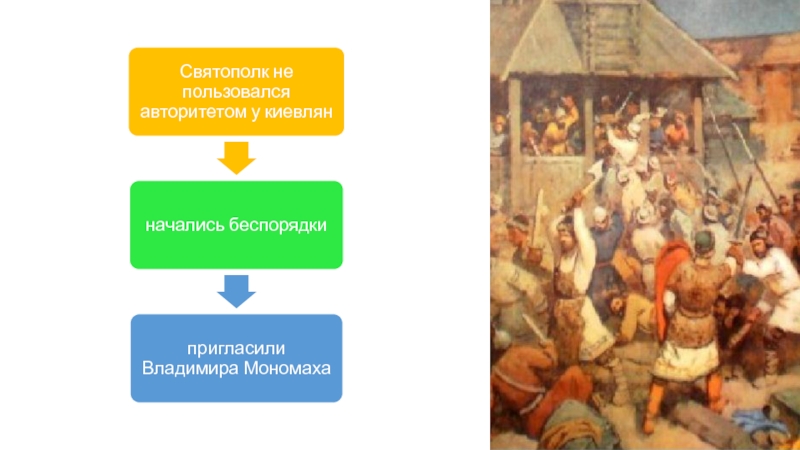 Святополк не пользовался авторитетом у киевлян

начались беспорядки

пригласили Владимира Мономаха